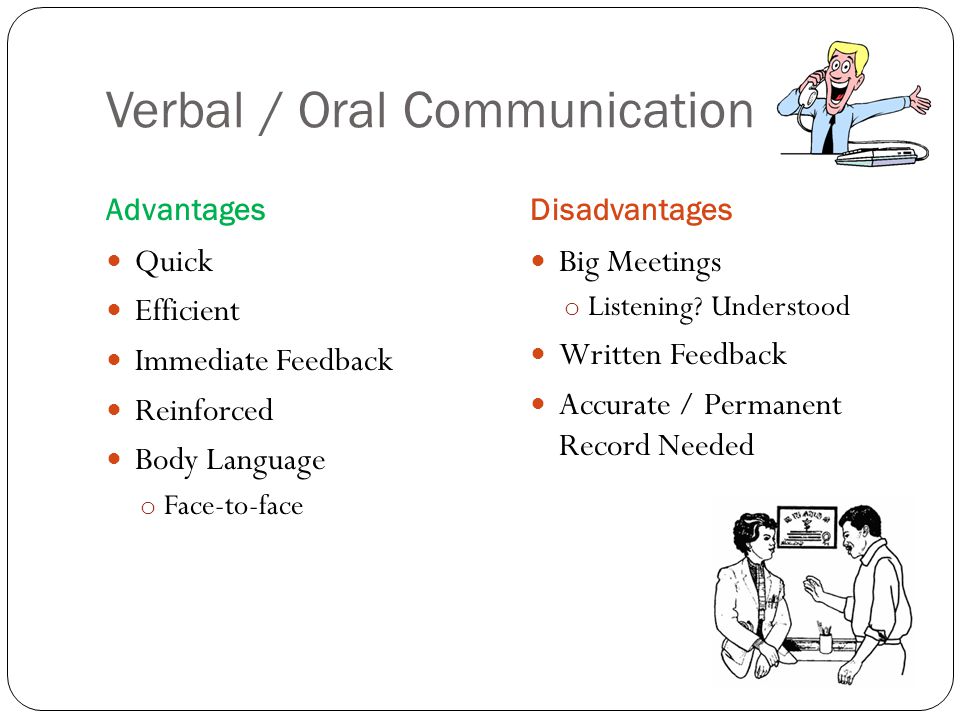 Verbal / Oral Communication

Advantages

- Quick
- Efficient
- Immediate Feedback
- Reinforced
- Body Language
  - Face-to-face

Disadvantages

- Big Meetings
  - Listening? Understood
- Written Feedback
- Accurate / Permanent Record Needed